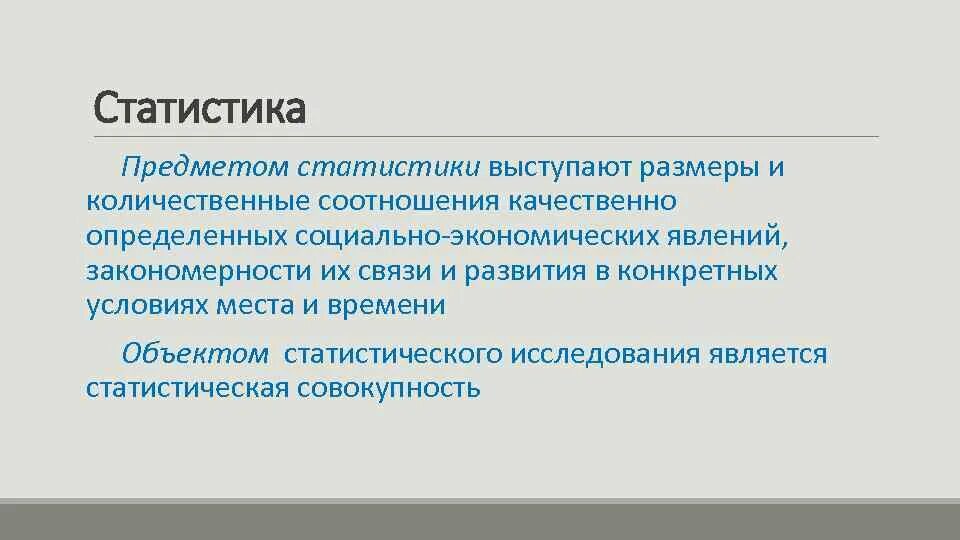 Статистика

Предметом статистики выступают размеры и количественные соотношения качественно определенных социально-экономических явлений, закономерности их связи и развития в конкретных условиях места и времени

Объектом статистического исследования является статистическая совокупность